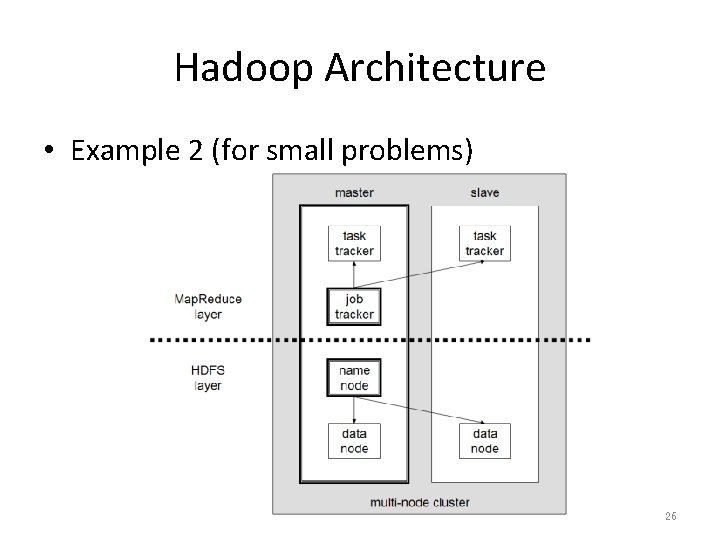 Hadoop Architecture

• Example 2 (for small problems)

master

slave

task tracker

task tracker

MapReduce layer

job tracker

HDFS layer

name node

data node

data node

multi-node cluster

26